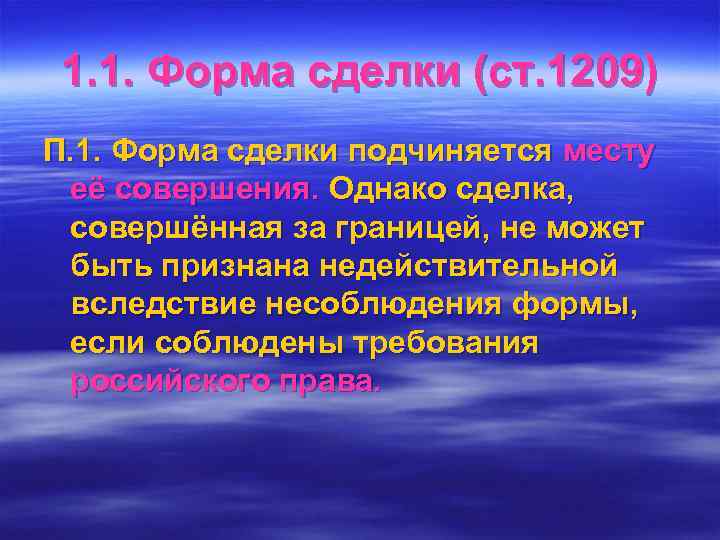 1.1. Форма сделки (ст.1209)

П.1. Форма сделки подчиняется месту её совершения. Однако сделка, совершённая за границей, не может быть признана недействительной вследствие несоблюдения формы, если соблюдены требования российского права.